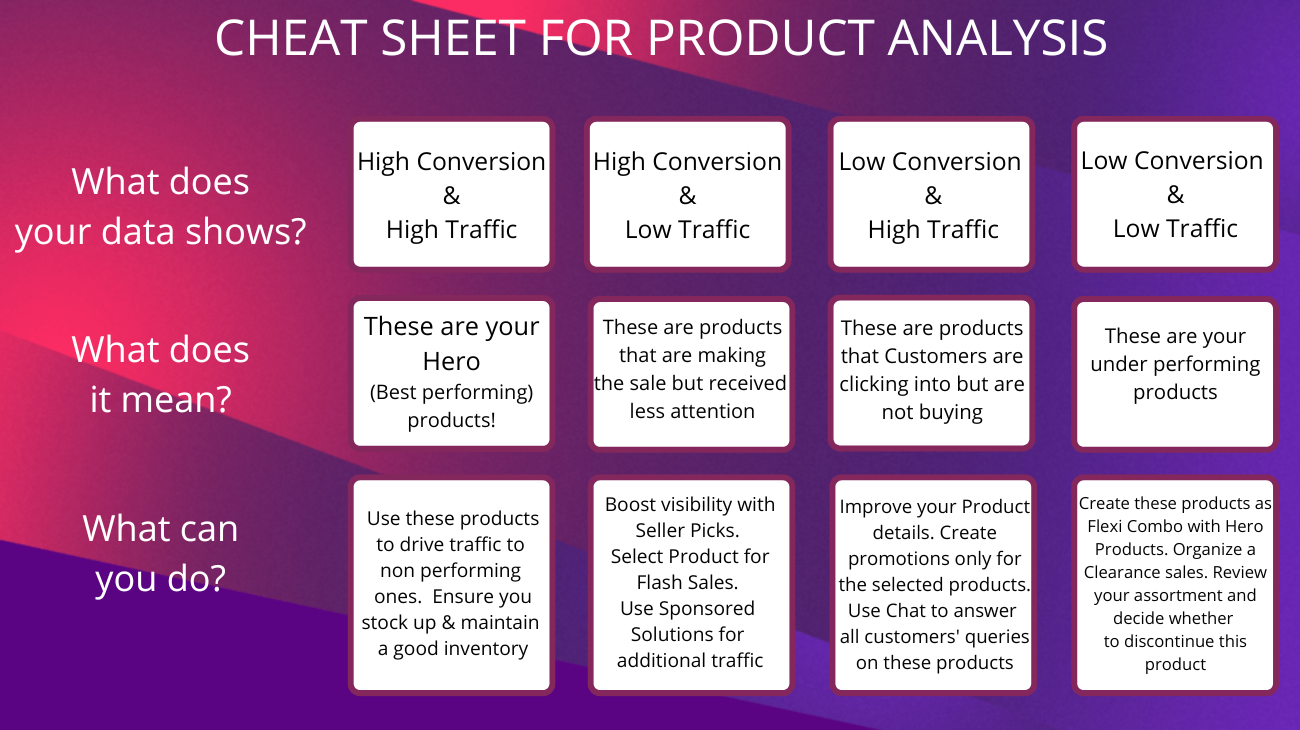 CHEAT SHEET FOR PRODUCT ANALYSIS

| What does your data shows? | High Conversion & High Traffic | High Conversion & Low Traffic | Low Conversion & High Traffic | Low Conversion & Low Traffic |
|---|---|---|---|---|
| What does it mean? | These are your Hero (Best performing) products! | These are products that are making the sale but received less attention | These are products that Customers are clicking into but are not buying | These are your under performing products |
| What can you do? | Use these products to drive traffic to non performing ones. Ensure you stock up & maintain a good inventory | Boost visibility with Seller Picks. Select Product for Flash Sales. Use Sponsored Solutions for additional traffic | Improve your Product details. Create promotions only for the selected products. Use Chat to answer all customers' queries on these products | Create these products as Flexi Combo with Hero Products. Organize a Clearance sales. Review your assortment and decide whether to discontinue this product |